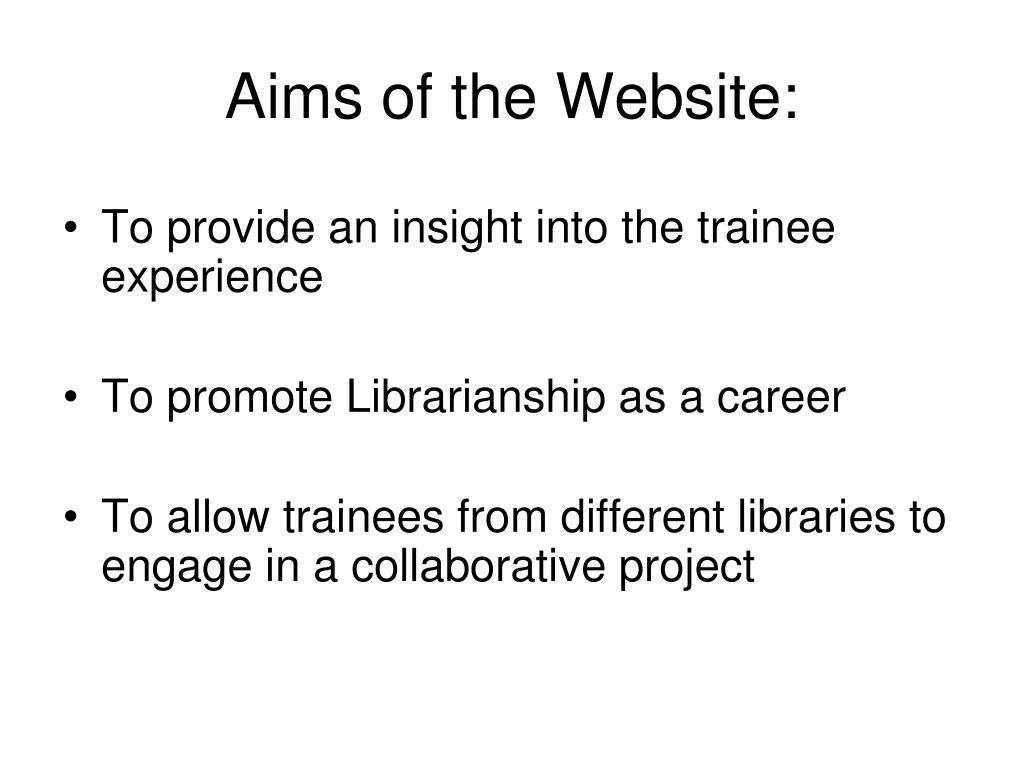 Aims of the Website:

• To provide an insight into the trainee experience

• To promote Librarianship as a career

• To allow trainees from different libraries to engage in a collaborative project